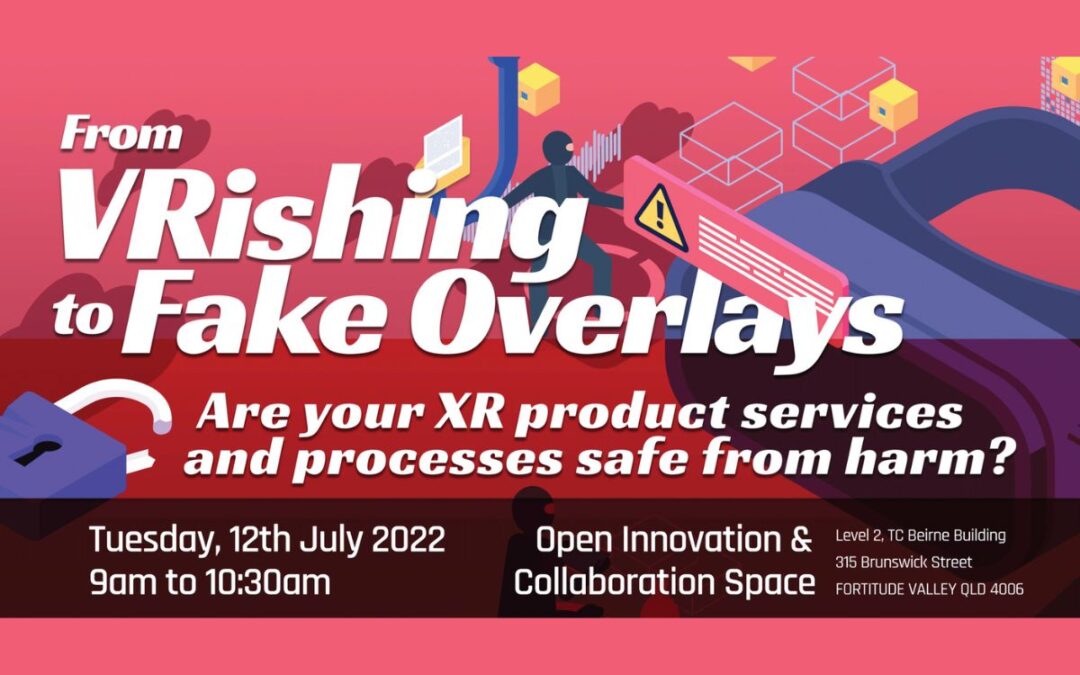 From
VRishing
to Fake Overlays

Are your XR product services and processes safe from harm?

Tuesday, 12th July 2022
9am to 10:30am

Open Innovation & Collaboration Space

Level 2, TC Beirne Building
315 Brunswick Street
FORTITUDE VALLEY QLD 4006